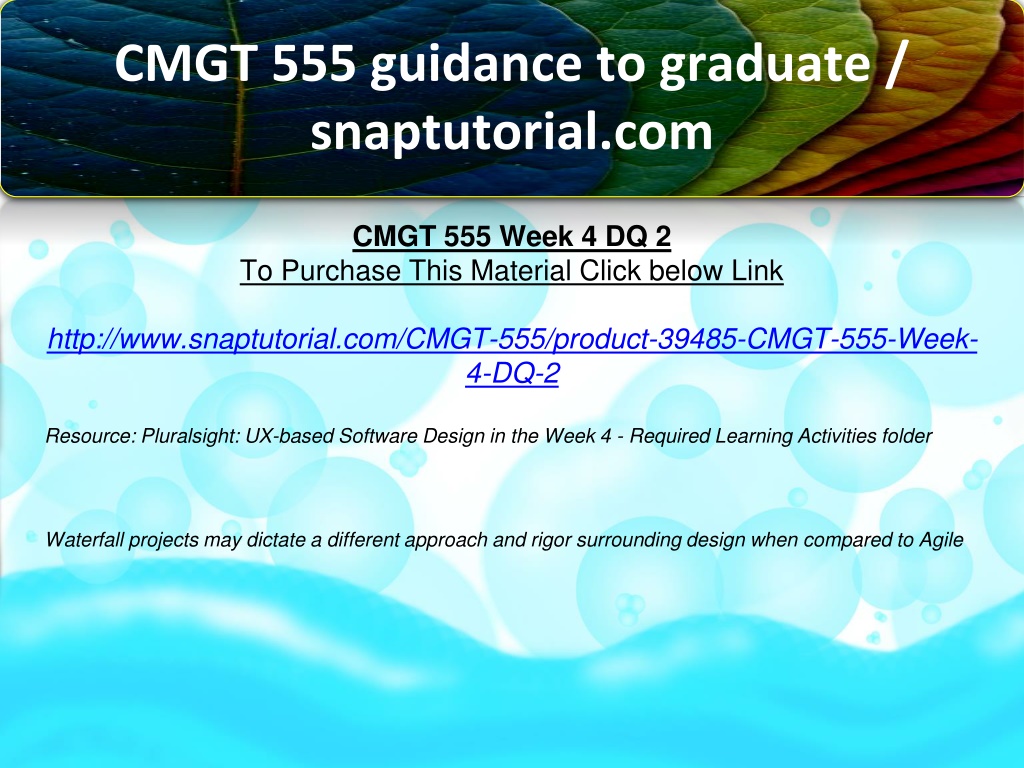 CMGT 555 guidance to graduate / snaptutorial.com

CMGT 555 Week 4 DQ 2
To Purchase This Material Click below Link

http://www.snaptutorial.com/CMGT-555/product-39485-CMGT-555-Week-4-DQ-2

Resource: Pluralsight: UX-based Software Design in the Week 4 - Required Learning Activities folder

Waterfall projects may dictate a different approach and rigor surrounding design when compared to Agile